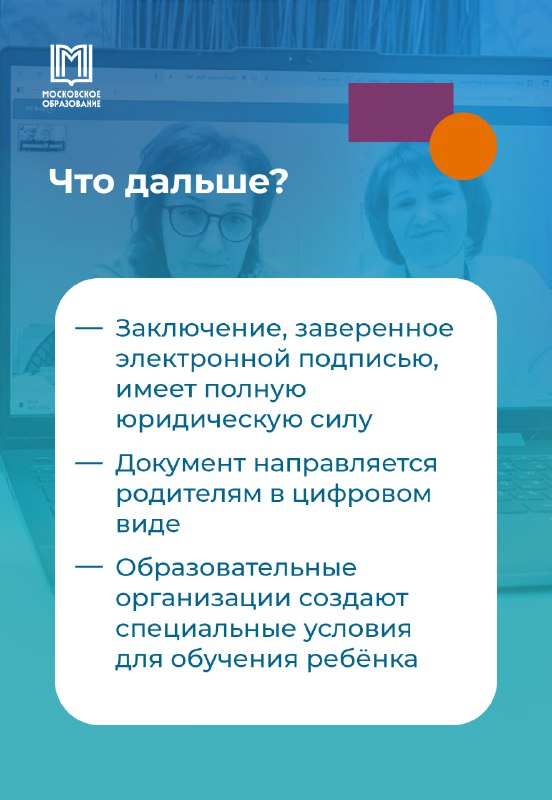 МОСКОВСКОЕ ОБРАЗОВАНИЕ

Что дальше?

— Заключение, заверенное электронной подписью, имеет полную юридическую силу

— Документ направляется родителям в цифровом виде

— Образовательные организации создают специальные условия для обучения ребёнка